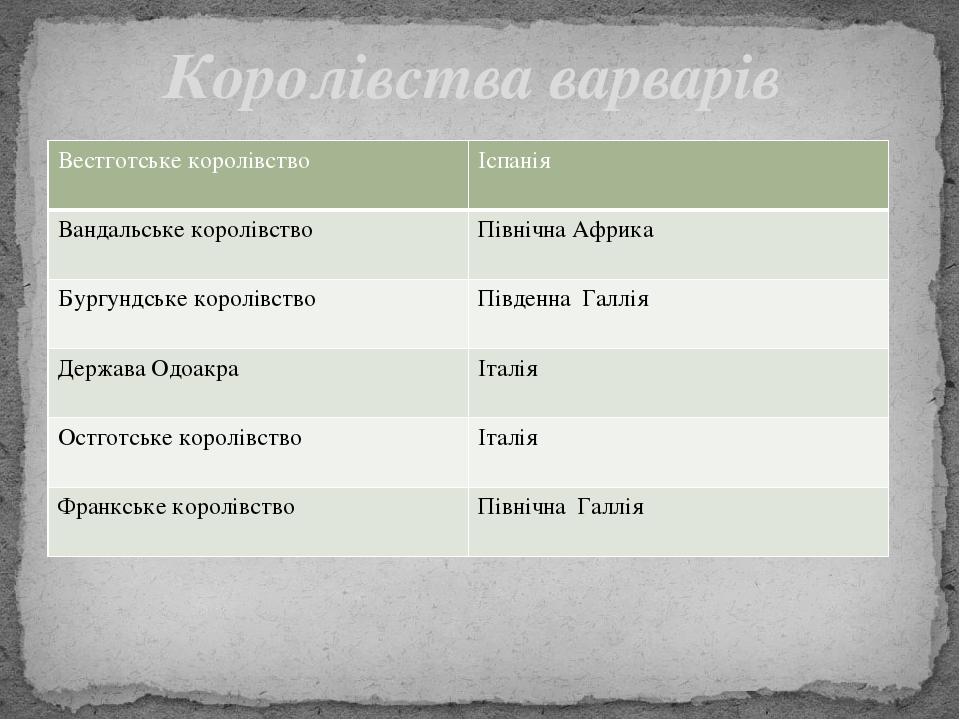 Королівства варварів

| Вестготське королівство | Іспанія |
|---|---|
| Вандальське королівство | Північна Африка |
| Бургундське королівство | Південна Галлія |
| Держава Одоакра | Італія |
| Остготське королівство | Італія |
| Франкське королівство | Північна Галлія |